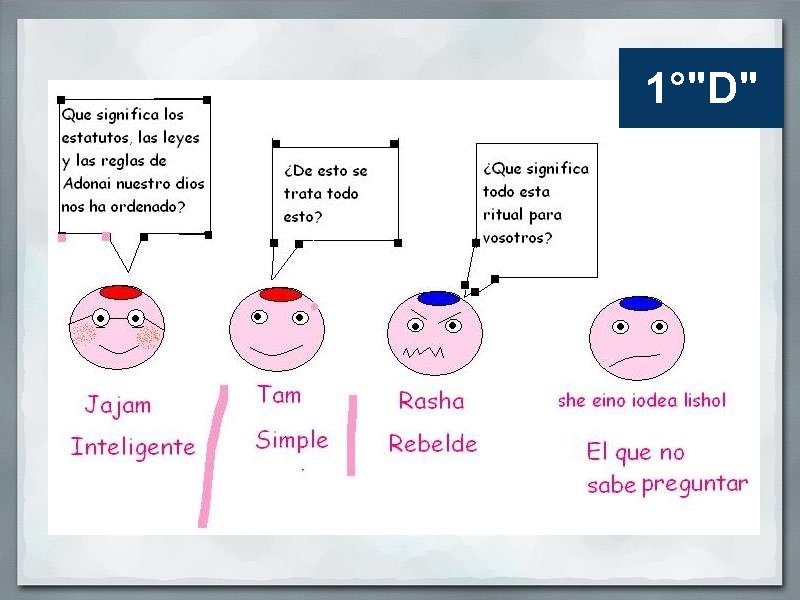 1°"D"

Que significa los estatutos, las leyes y las reglas de Adonai nuestro dios nos ha ordenado?

¿De esto se trata todo esto?

¿Que significa todo esta ritual para vosotros?

Jajam
Inteligente

Tam
Simple

Rasha
Rebelde

she eino iodea lishol
El que no sabe preguntar